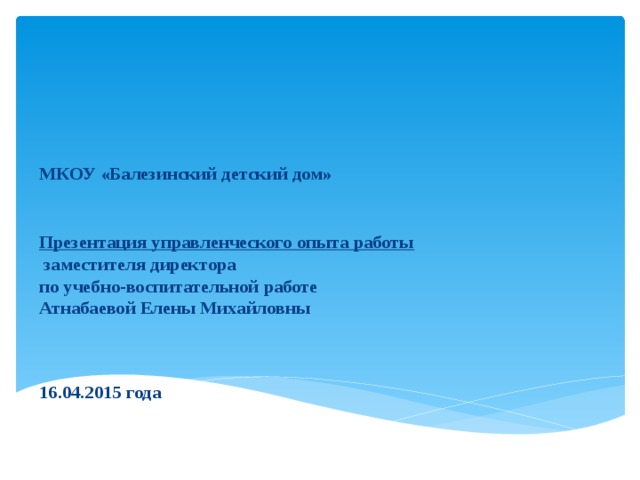 МКОУ «Балезинский детский дом»

Презентация управленческого опыта работы
заместителя директора
по учебно-воспитательной работе
Атнабаевой Елены Михайловны

16.04.2015 года